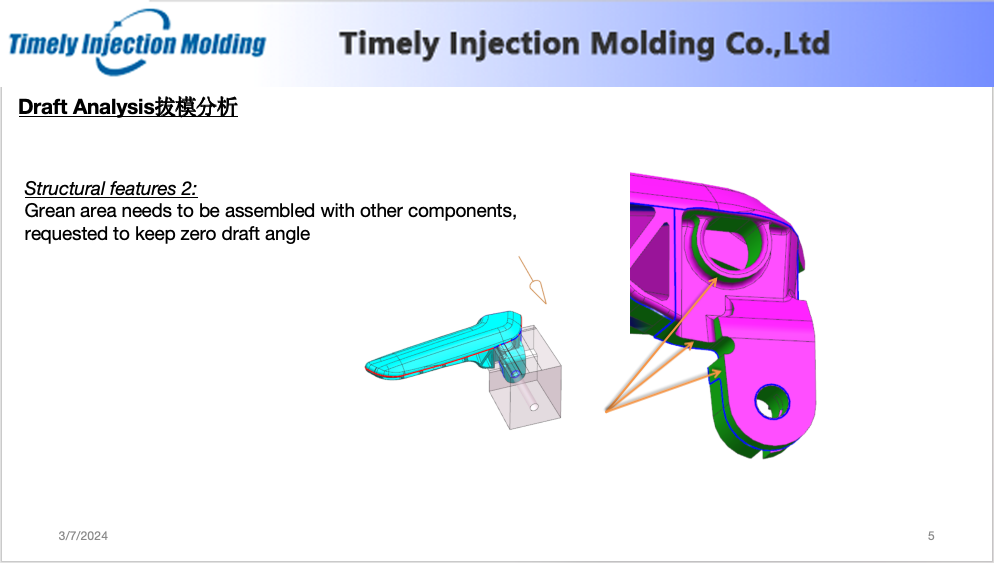 Timely Injection Molding

Timely Injection Molding Co.,Ltd

Draft Analysis拔模分析

Structural features 2:
Grean area needs to be assembled with other components, requested to keep zero draft angle

3/7/2024

5